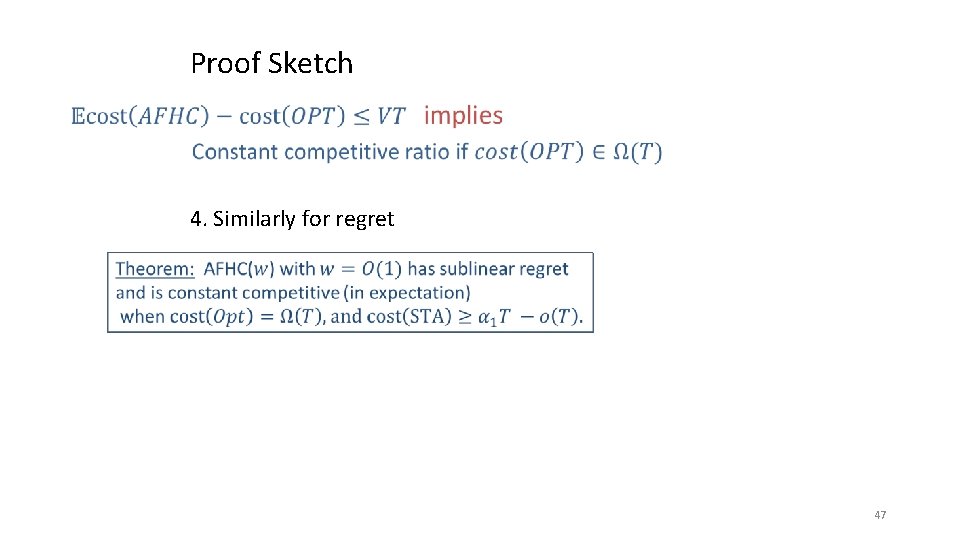 Proof Sketch

$\mathbb{E}\text{cost}(AFHC) - \text{cost}(OPT) \leq VT$ implies

Constant competitive ratio if $cost(OPT) \in \Omega(T)$

4. Similarly for regret

Theorem: AFHC($w$) with $w = O(1)$ has sublinear regret and is constant competitive (in expectation) when $\text{cost}(Opt) = \Omega(T)$, and $\text{cost}(\text{STA}) \geq \alpha_1 T - o(T)$.

47